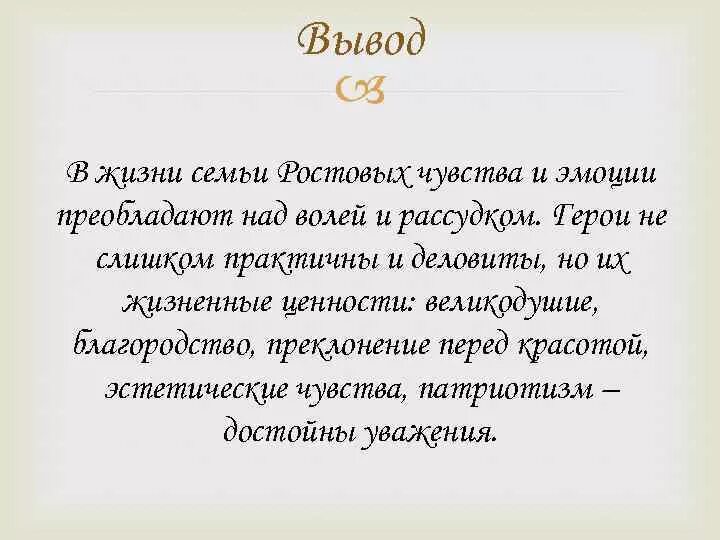 Вывод

В жизни семьи Ростовых чувства и эмоции преобладают над волей и рассудком. Герои не слишком практичны и деловиты, но их жизненные ценности: великодушие, благородство, преклонение перед красотой, эстетические чувства, патриотизм – достойны уважения.